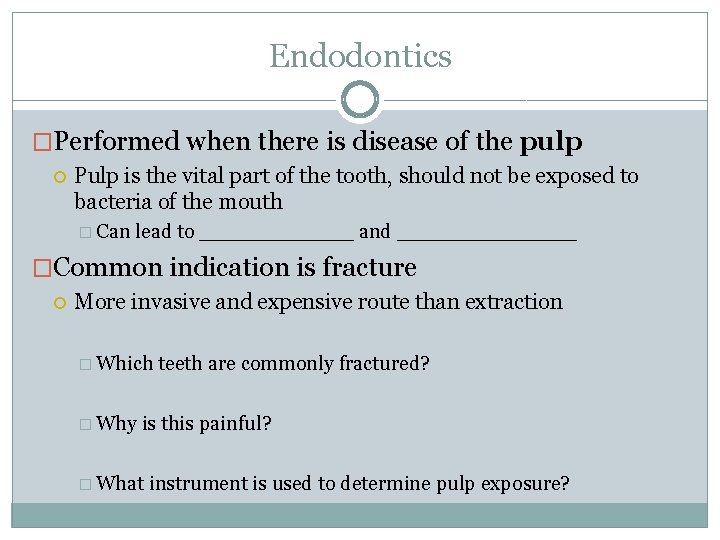 Endodontics

Performed when there is disease of the pulp

Pulp is the vital part of the tooth, should not be exposed to bacteria of the mouth

Can lead to ____________ and ______________

Common indication is fracture

More invasive and expensive route than extraction

Which teeth are commonly fractured?

Why is this painful?

What instrument is used to determine pulp exposure?